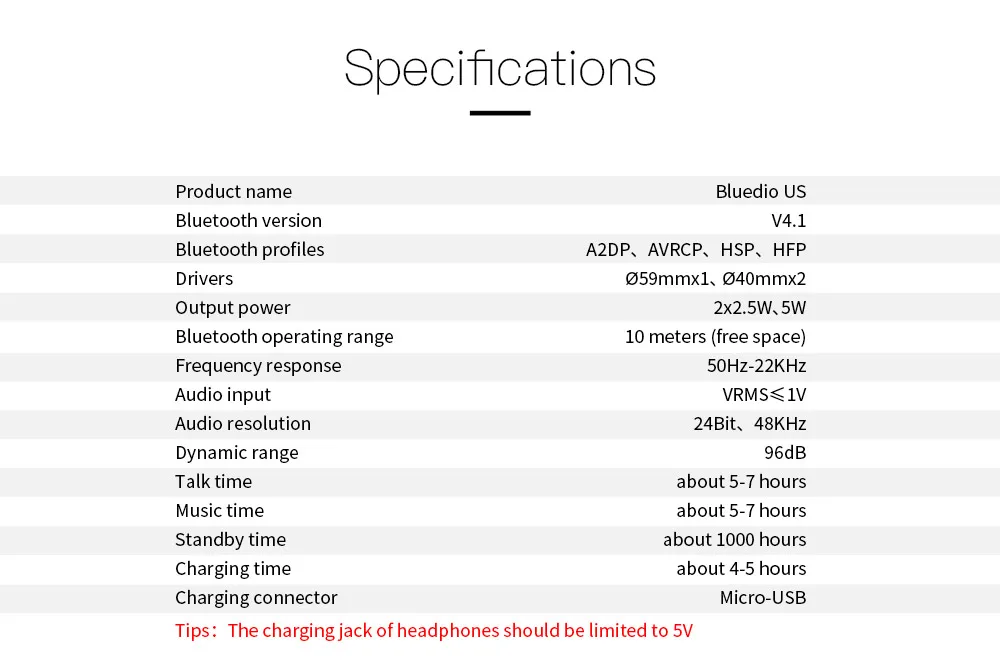 Specifications

| | |
|---|---|
| Product name | Bluedio US |
| Bluetooth version | V4.1 |
| Bluetooth profiles | A2DP、AVRCP、HSP、HFP |
| Drivers | Ø59mmx1、Ø40mmx2 |
| Output power | 2x2.5W、5W |
| Bluetooth operating range | 10 meters (free space) |
| Frequency response | 50Hz-22KHz |
| Audio input | VRMS≤1V |
| Audio resolution | 24Bit、48KHz |
| Dynamic range | 96dB |
| Talk time | about 5-7 hours |
| Music time | about 5-7 hours |
| Standby time | about 1000 hours |
| Charging time | about 4-5 hours |
| Charging connector | Micro-USB |

Tips：The charging jack of headphones should be limited to 5V